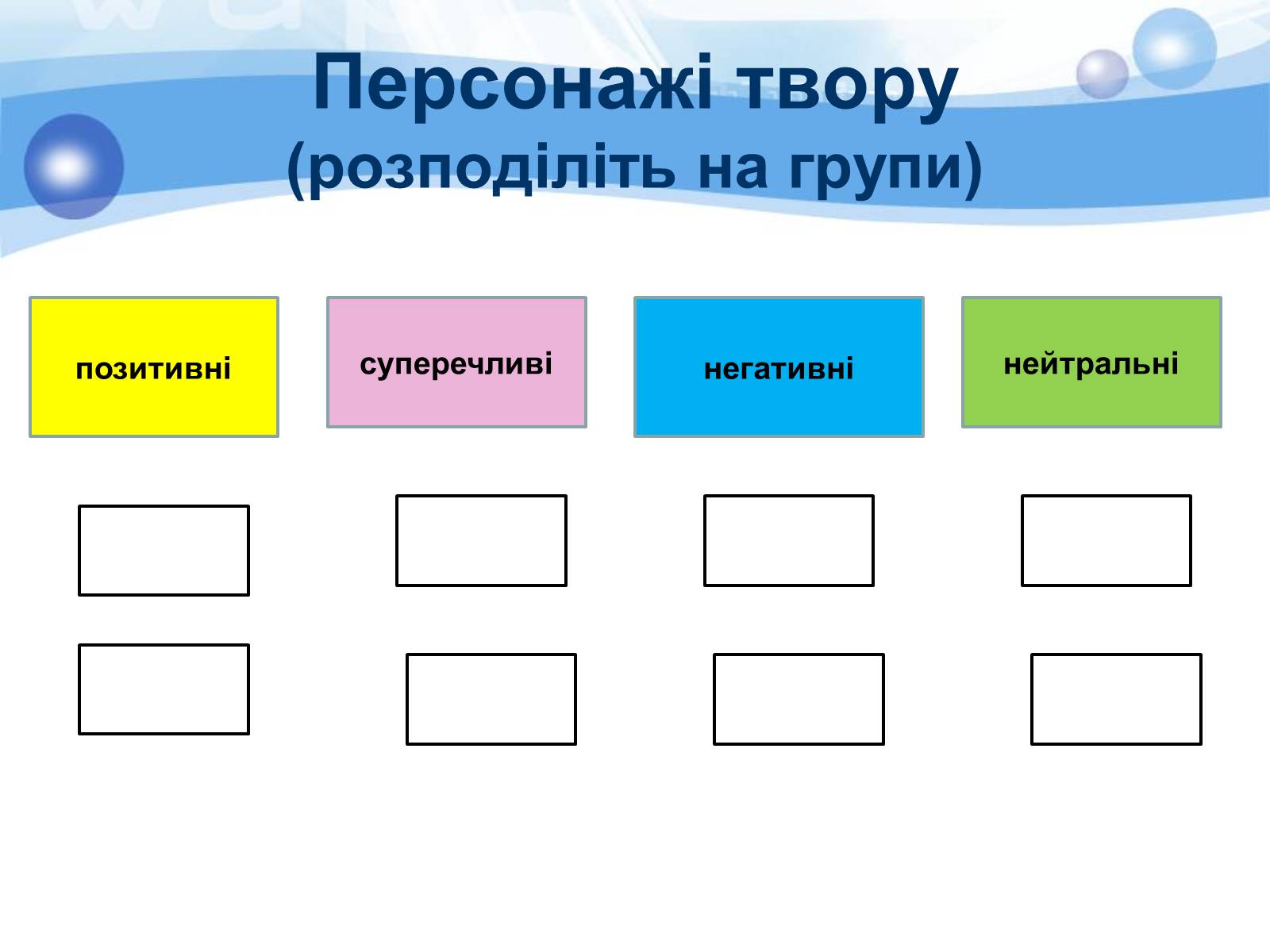 Персонажі твору
(розподіліть на групи)

позитивні

суперечливі

негативні

нейтральні